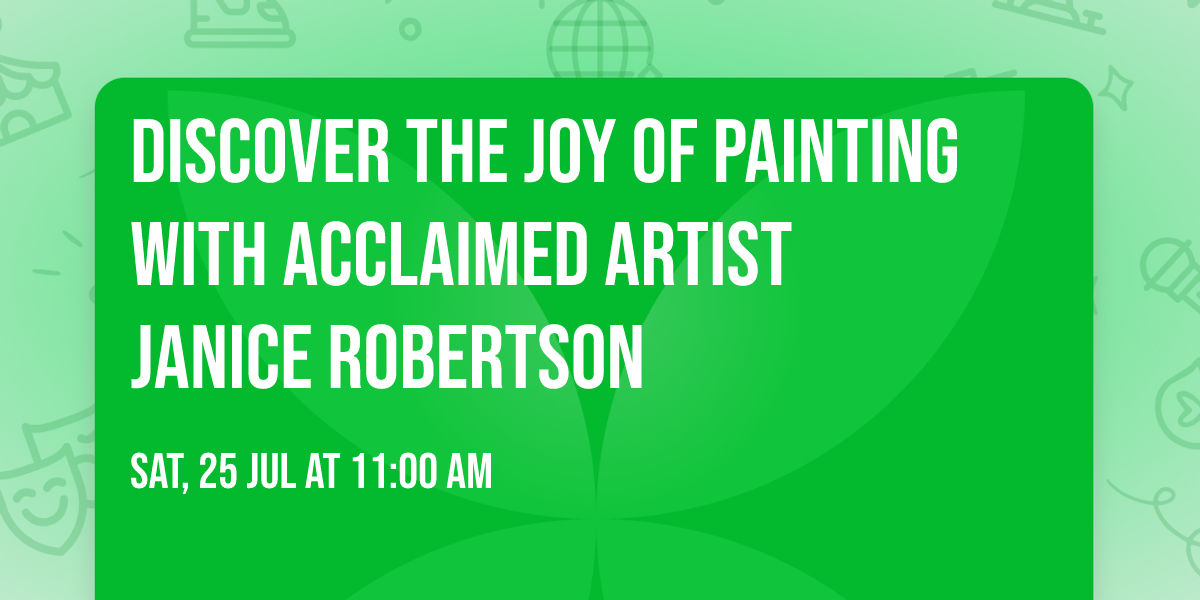 DISCOVER THE JOY OF PAINTING WITH ACCLAIMED ARTIST JANICE ROBERTSON

SAT, 25 JUL AT 11:00 AM